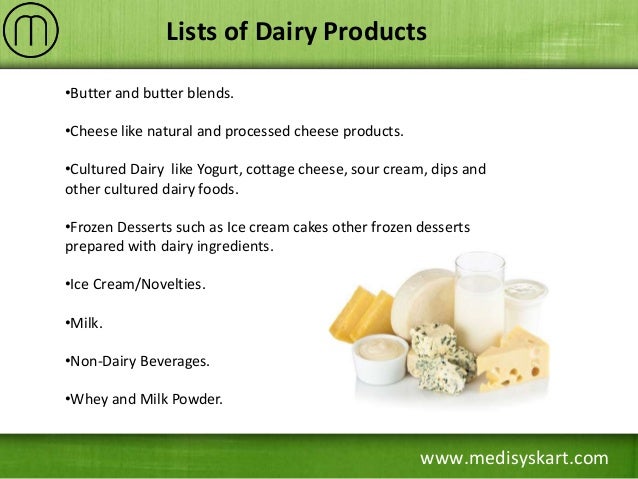 Lists of Dairy Products

•Butter and butter blends.

•Cheese like natural and processed cheese products.

•Cultured Dairy like Yogurt, cottage cheese, sour cream, dips and other cultured dairy foods.

•Frozen Desserts such as Ice cream cakes other frozen desserts prepared with dairy ingredients.

•Ice Cream/Novelties.

•Milk.

•Non-Dairy Beverages.

•Whey and Milk Powder.

www.medisyskart.com